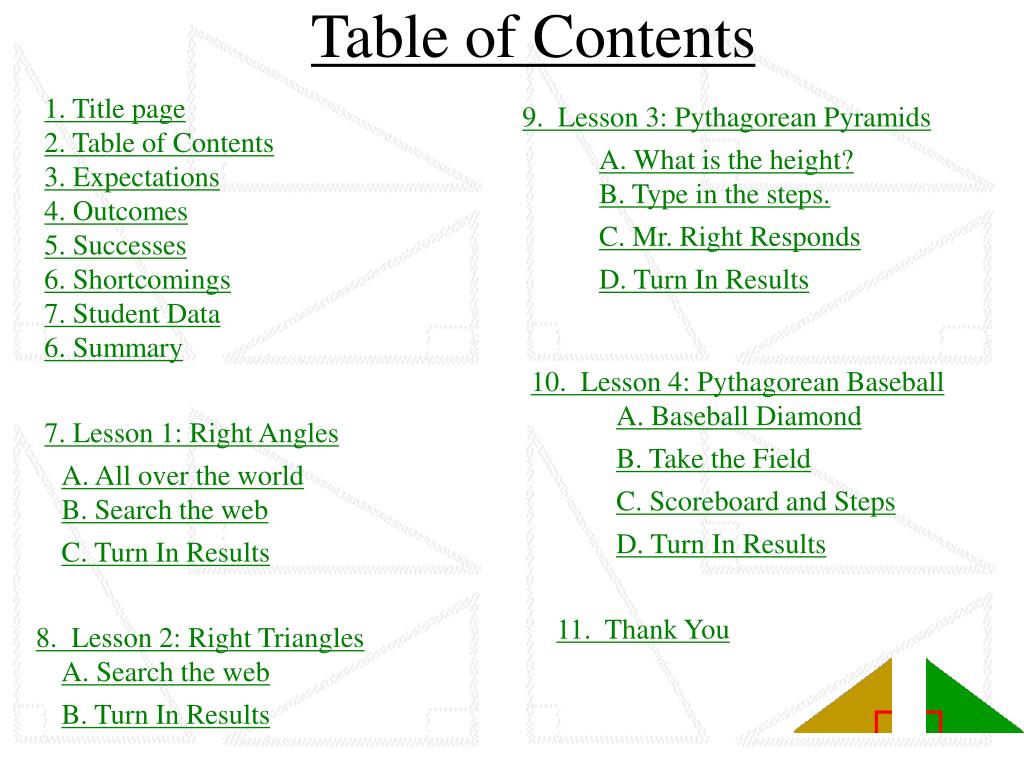 Table of Contents

1. Title page
2. Table of Contents
3. Expectations
4. Outcomes
5. Successes
6. Shortcomings
7. Student Data
6. Summary

7. Lesson 1: Right Angles
A. All over the world
B. Search the web
C. Turn In Results

8. Lesson 2: Right Triangles
A. Search the web
B. Turn In Results

9. Lesson 3: Pythagorean Pyramids
A. What is the height?
B. Type in the steps.
C. Mr. Right Responds
D. Turn In Results

10. Lesson 4: Pythagorean Baseball
A. Baseball Diamond
B. Take the Field
C. Scoreboard and Steps
D. Turn In Results

11. Thank You